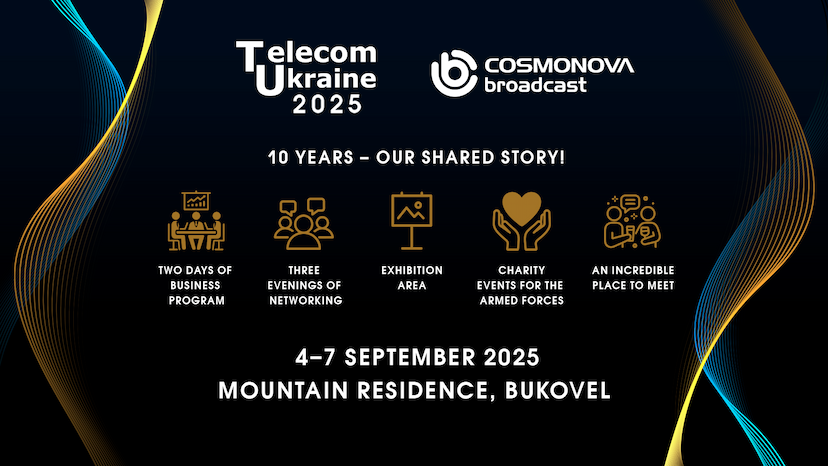 Telecom Ukraine 2025

COSMONOVA broadcast

10 YEARS – OUR SHARED STORY!

TWO DAYS OF BUSINESS PROGRAM

THREE EVENINGS OF NETWORKING

EXHIBITION AREA

CHARITY EVENTS FOR THE ARMED FORCES

AN INCREDIBLE PLACE TO MEET

4–7 SEPTEMBER 2025
MOUNTAIN RESIDENCE, BUKOVEL